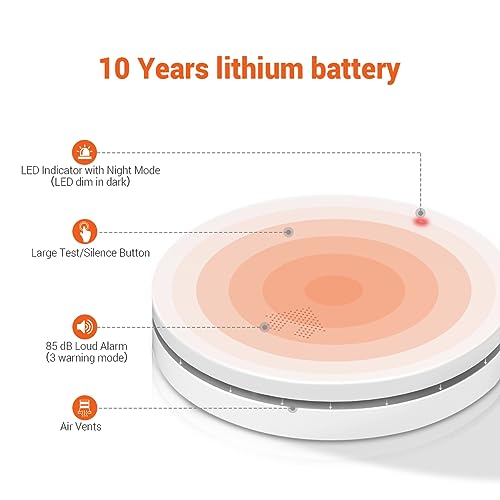 10 Years lithium battery

LED Indicator with Night Mode
(LED dim in dark)

Large Test/Silence Button

85 dB Loud Alarm
(3 warning mode)

Air Vents